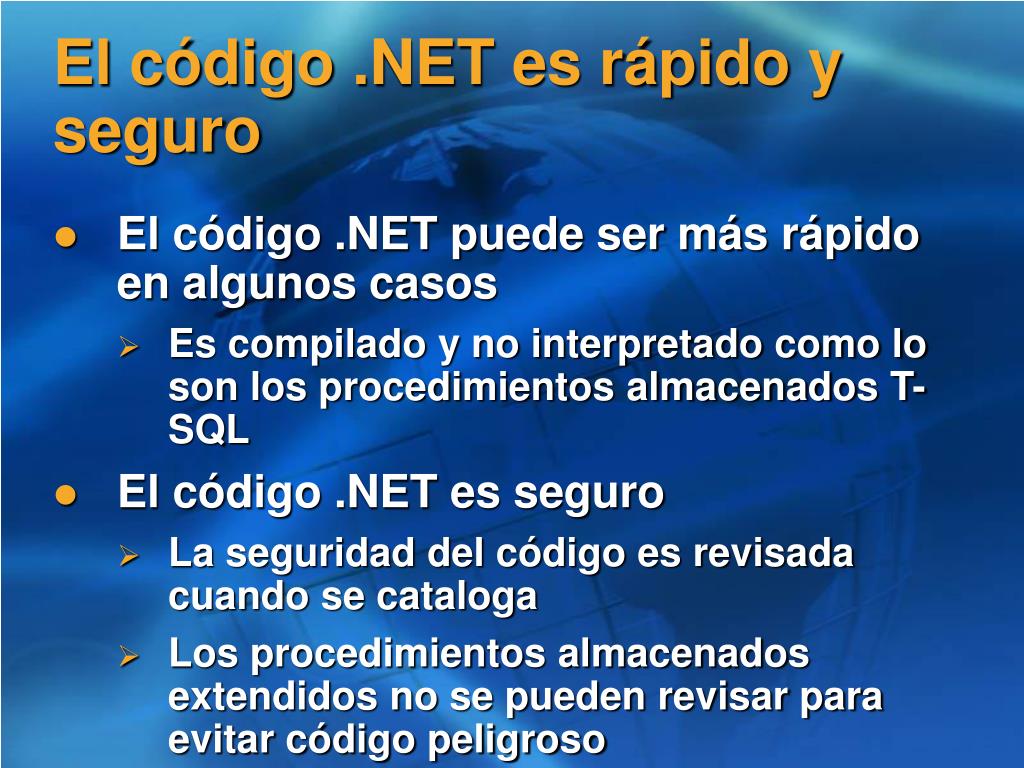 El código .NET es rápido y seguro

● El código .NET puede ser más rápido en algunos casos
➢ Es compilado y no interpretado como lo son los procedimientos almacenados T-SQL
● El código .NET es seguro
➢ La seguridad del código es revisada cuando se cataloga
➢ Los procedimientos almacenados extendidos no se pueden revisar para evitar código peligroso